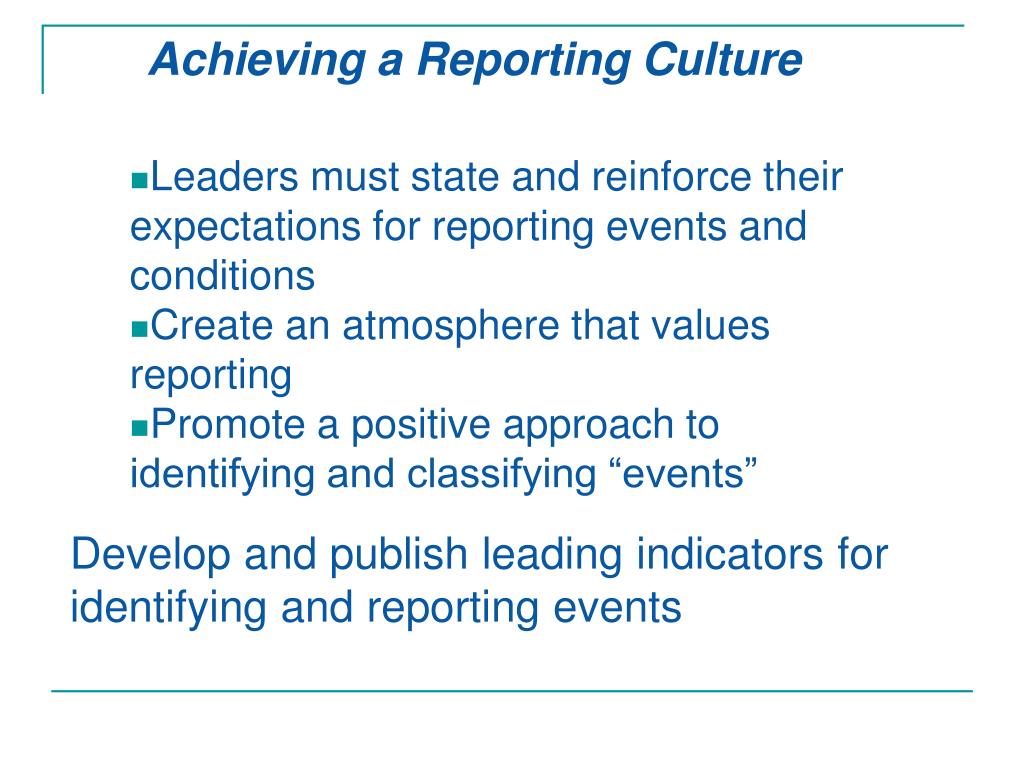 Achieving a Reporting Culture

■Leaders must state and reinforce their expectations for reporting events and conditions
■Create an atmosphere that values reporting
■Promote a positive approach to identifying and classifying “events”

Develop and publish leading indicators for identifying and reporting events